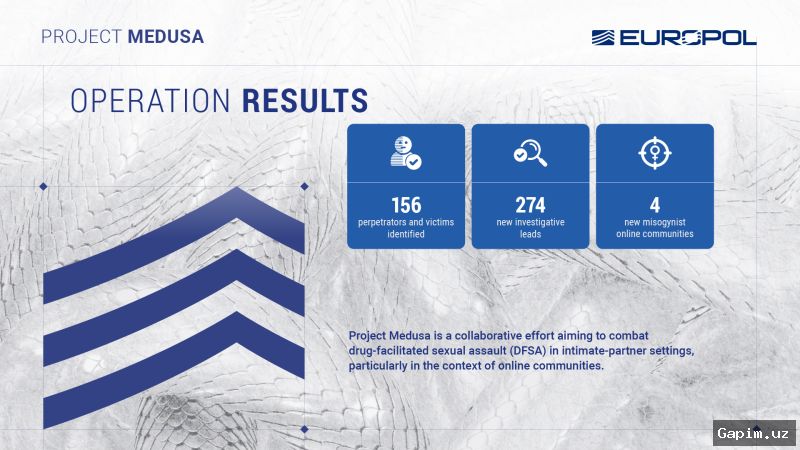 PROJECT MEDUSA

EUROPOL

OPERATION RESULTS

156
perpetrators and victims identified

274
new investigative leads

4
new misogynist online communities

Project Medusa is a collaborative effort aiming to combat drug-facilitated sexual assault (DFSA) in intimate-partner settings, particularly in the context of online communities.

Gapim.uz